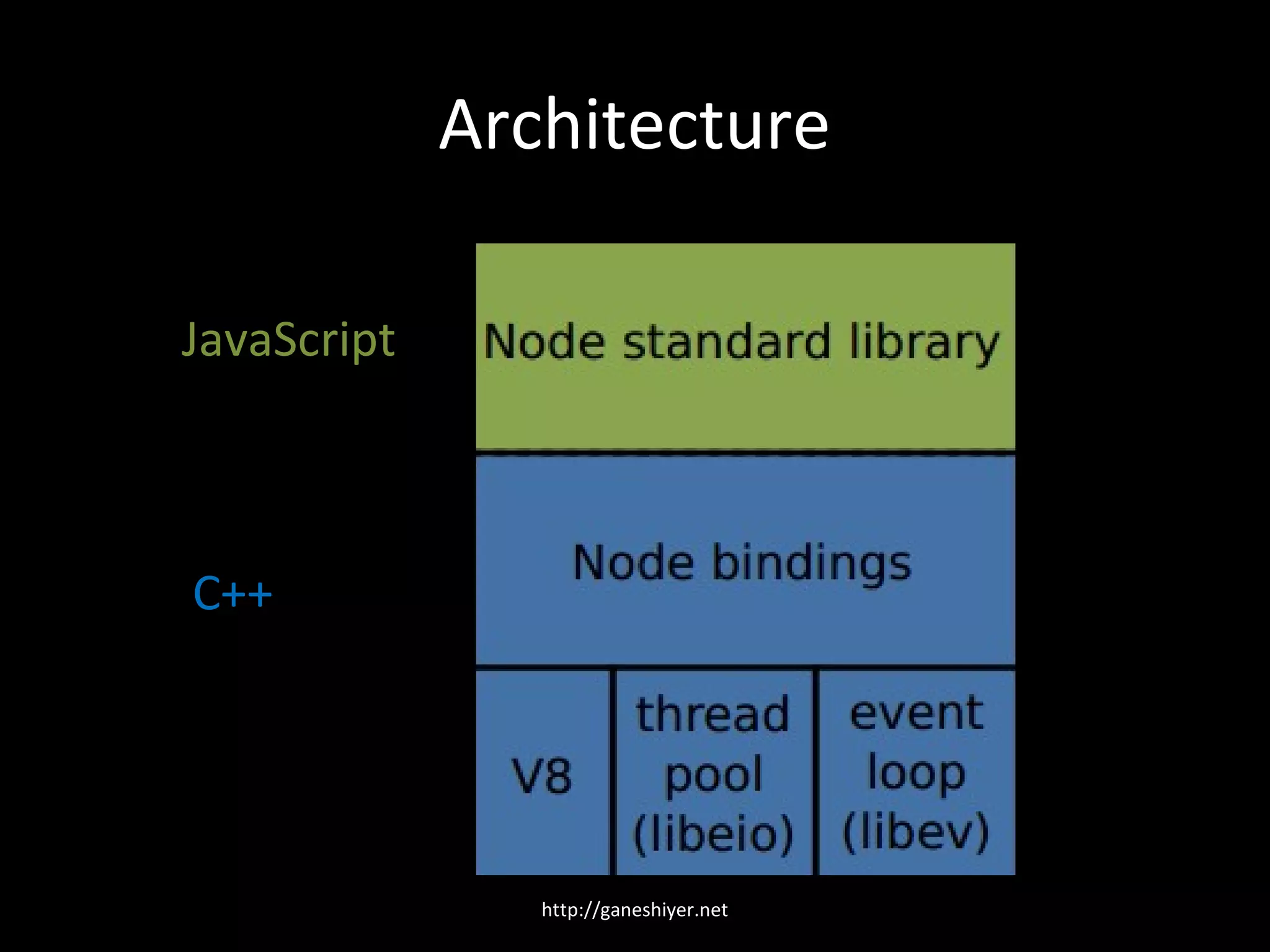 Architecture

JavaScript

Node standard library

C++

Node bindings

V8

thread pool (libeio)

event loop (libev)

http://ganeshiyer.net